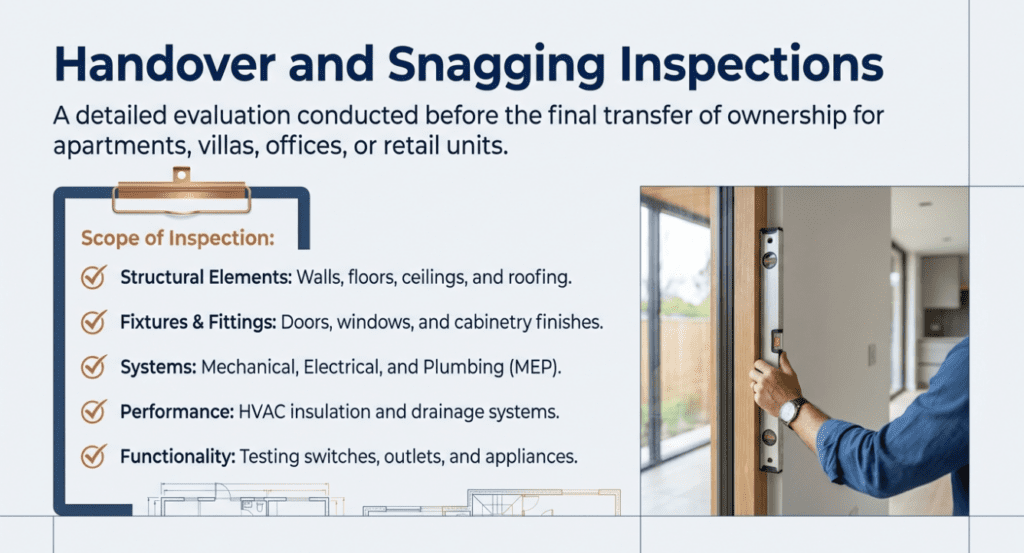 Handover and Snagging Inspections

A detailed evaluation conducted before the final transfer of ownership for apartments, villas, offices, or retail units.

Scope of Inspection:

Structural Elements: Walls, floors, ceilings, and roofing.

Fixtures & Fittings: Doors, windows, and cabinetry finishes.

Systems: Mechanical, Electrical, and Plumbing (MEP).

Performance: HVAC insulation and drainage systems.

Functionality: Testing switches, outlets, and appliances.